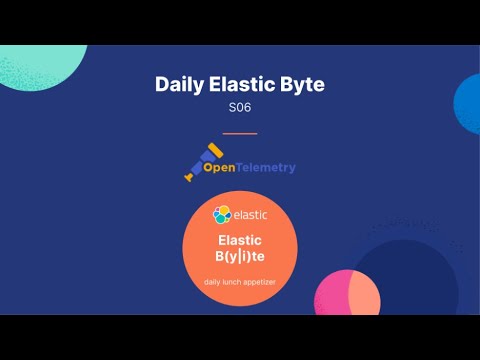 Daily Elastic Byte

S06

OpenTelemetry

elastic

Elastic
B(y|i)te

daily lunch appetizer